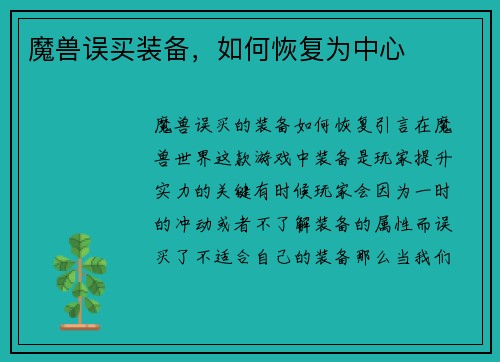 魔兽误买装备，如何恢复为中心

魔兽误买的装备如何恢复引言在魔兽世界这款游戏中装备是玩家提升实力的关键有时候玩家会因为一时的冲动或者不了解装备的属性而误买了不适合自己的装备那么当我们